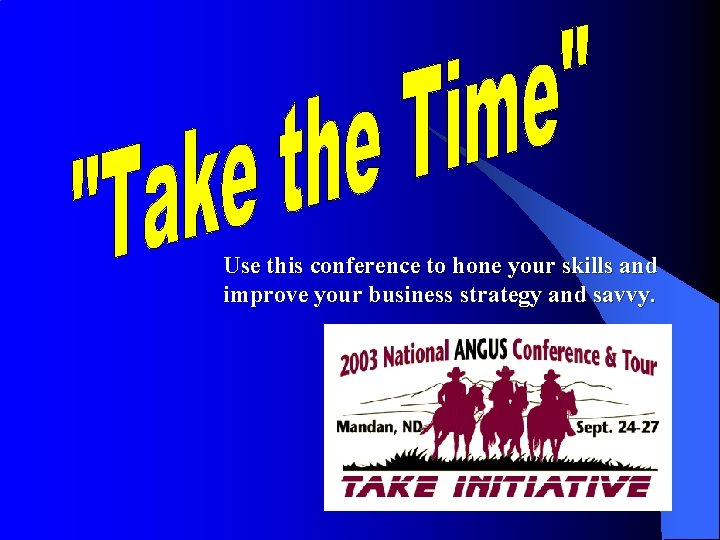 "Take the Time"

Use this conference to hone your skills and improve your business strategy and savvy.

2003 National ANGUS Conference & Tour

Mandan, ND

Sept. 24-27

TAKE INITIATIVE